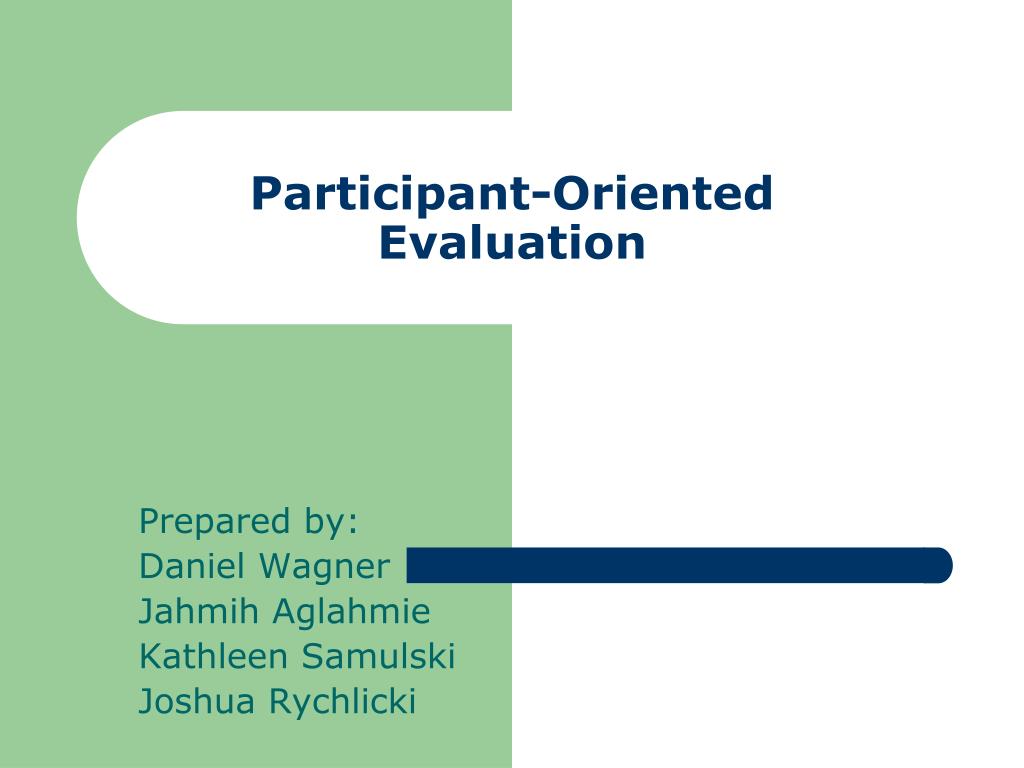 Participant-Oriented Evaluation

Prepared by:
Daniel Wagner
Jahmih Aglahmie
Kathleen Samulski
Joshua Rychlicki